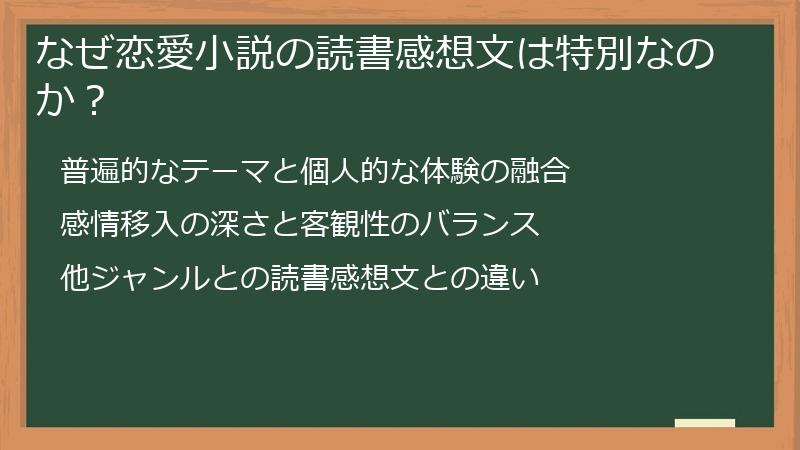 なぜ恋愛小説の読書感想文は特別なのか？

普遍的なテーマと個人的な体験の融合

感情移入の深さと客観性のバランス

他ジャンルとの読書感想文との違い